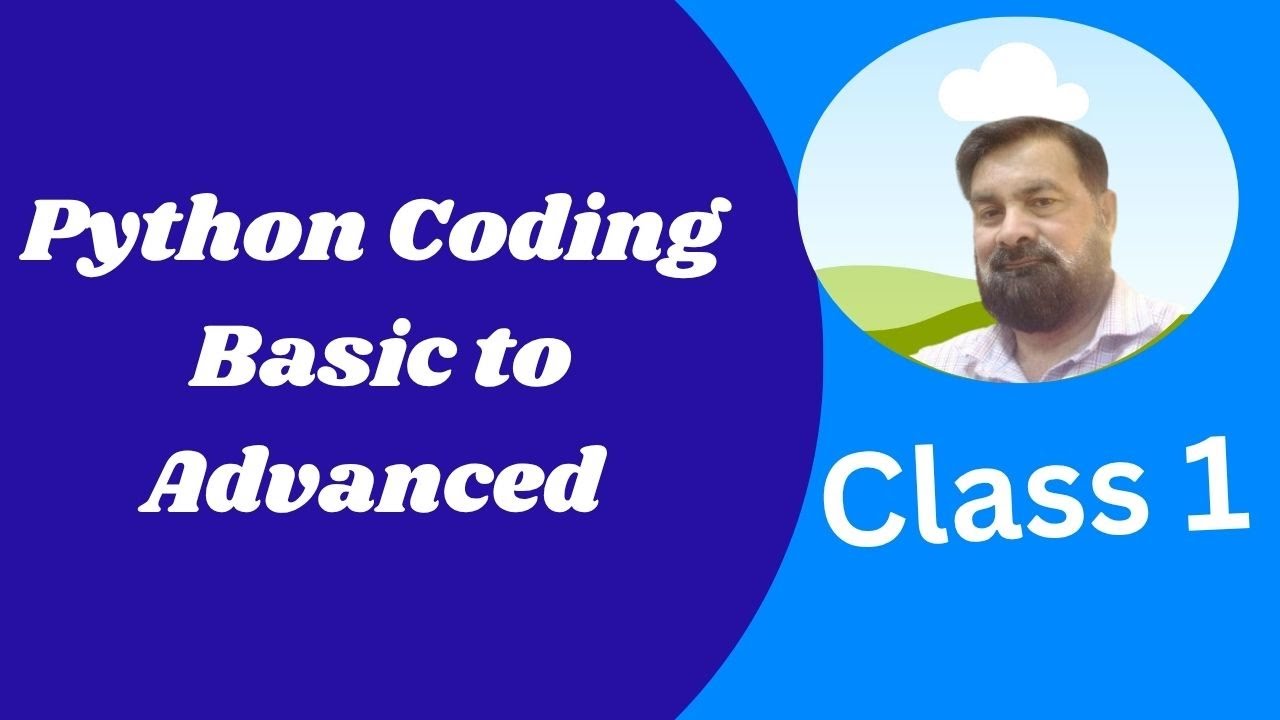 Python Coding
Basic to
Advanced

Class 1